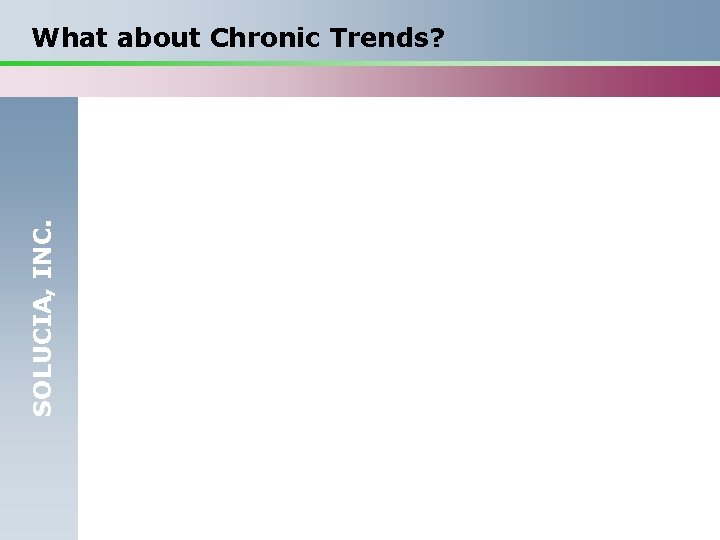 What about Chronic Trends?

SOLUCIA, INC.